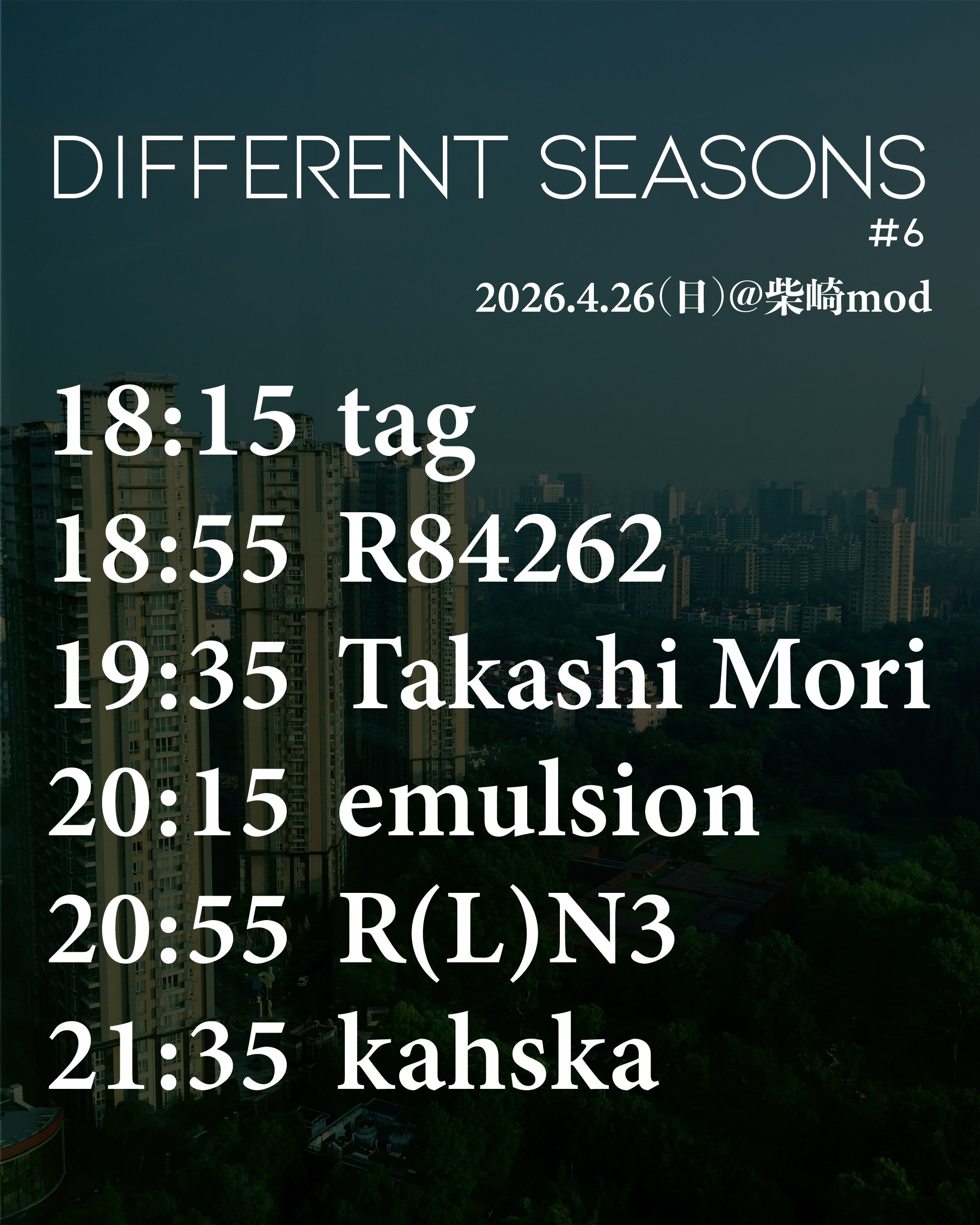 DIFFERENT SEASONS
#6
2026.4.26(日)@柴崎mod

18:15 tag
18:55 R84262
19:35 Takashi Mori
20:15 emulsion
20:55 R(L)N3
21:35 kahska